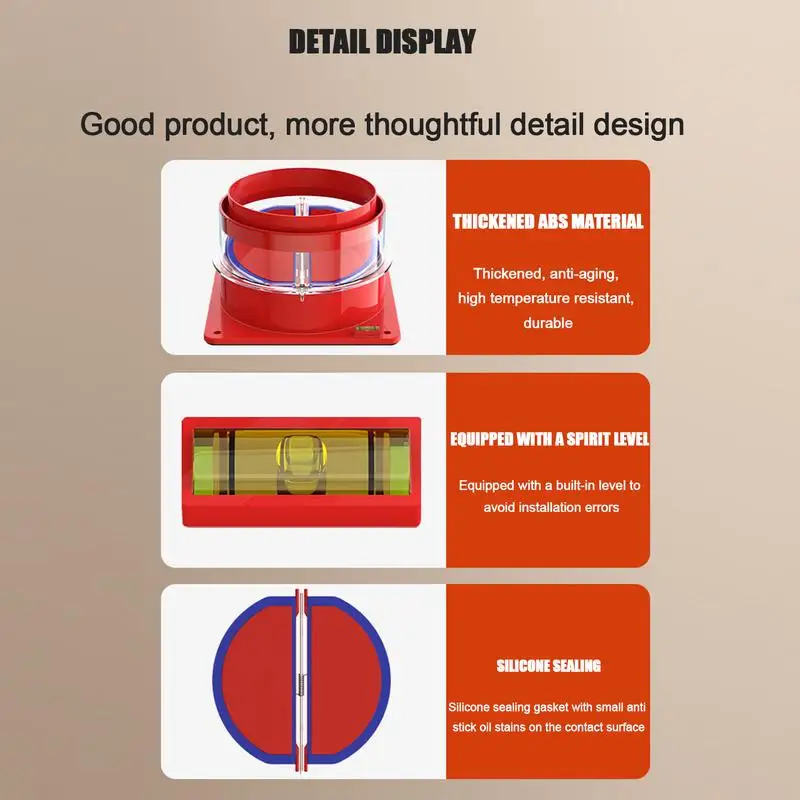 DETAIL DISPLAY

Good product, more thoughtful detail design

THICKENED ABS MATERIAL

Thickened, anti-aging, high temperature resistant, durable

EQUIPPED WITH A SPIRIT LEVEL

Equipped with a built-in level to avoid installation errors

SILICONE SEALING

Silicone sealing gasket with small anti stick oil stains on the contact surface